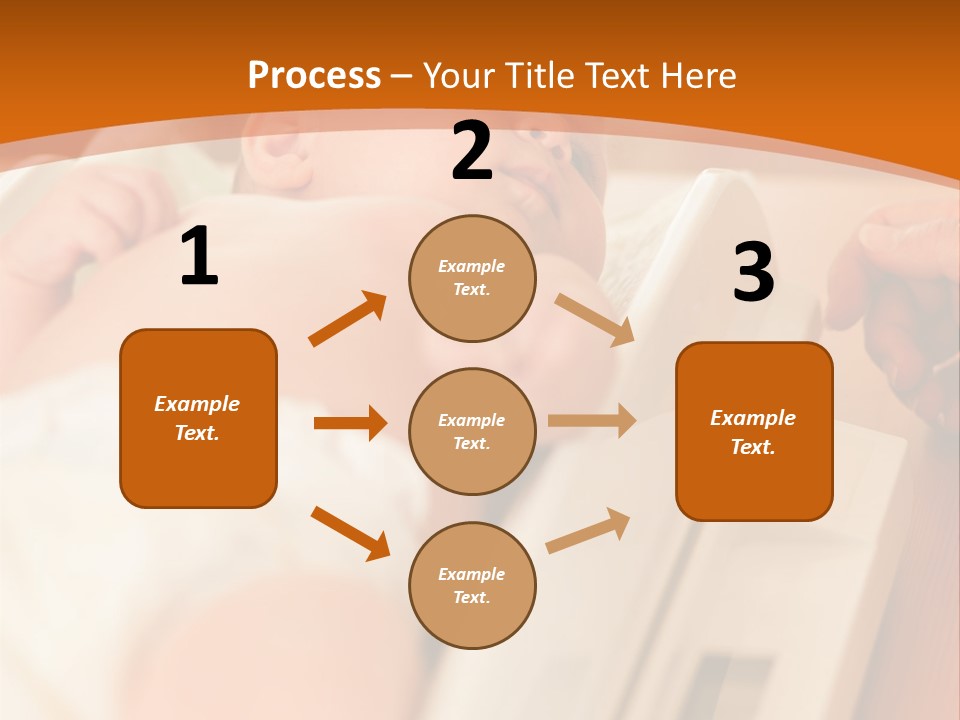 Process – Your Title Text Here

1

Example Text.

2

Example Text.

Example Text.

Example Text.

3

Example Text.